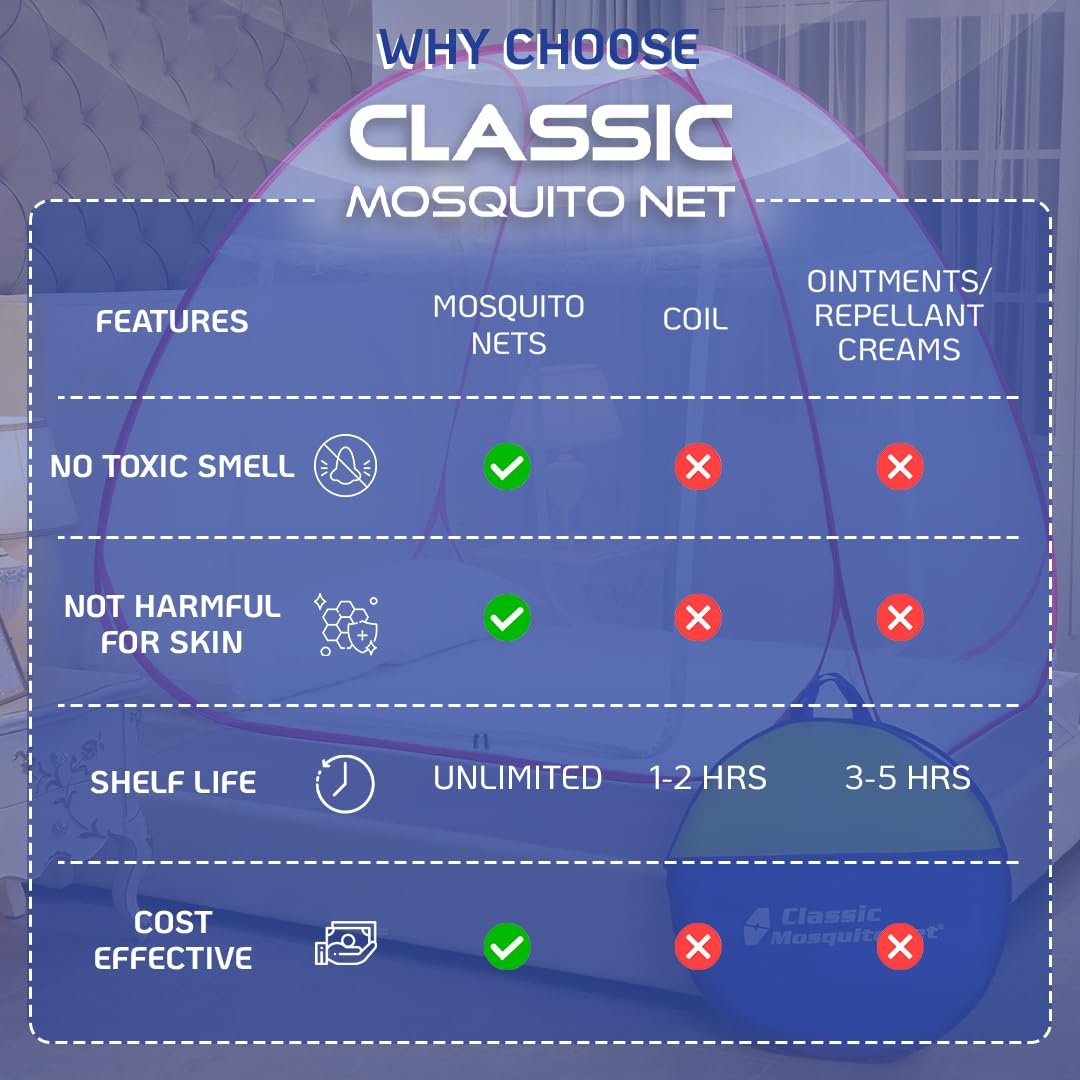 WHY CHOOSE
CLASSIC
MOSQUITO NET

| FEATURES | MOSQUITO NETS | COIL | OINTMENTS/ REPELLANT CREAMS |
|---|---|---|---|
| NO TOXIC SMELL | ✓ | ✗ | ✗ |
| NOT HARMFUL FOR SKIN | ✓ | ✗ | ✗ |
| SHELF LIFE | UNLIMITED | 1-2 HRS | 3-5 HRS |
| COST EFFECTIVE | ✓ | ✗ | ✗ |

Classic Mosquito Net